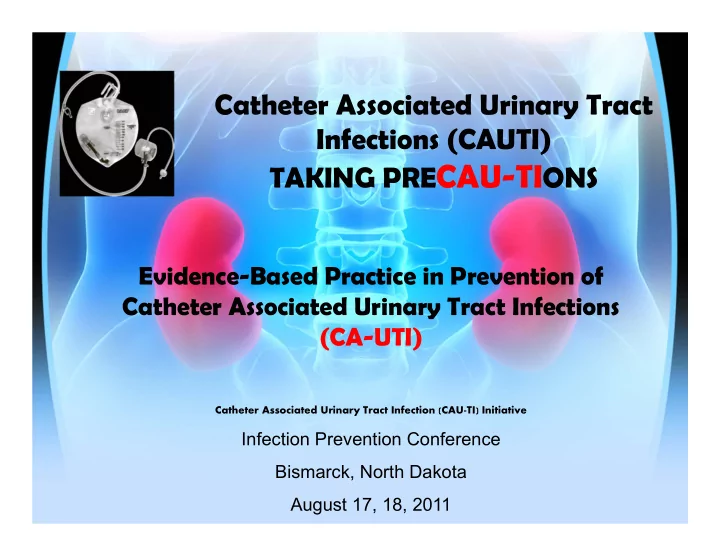 Catheter Associated Urinary Tract Infections (CAUTI)
TAKING PRECAU-TIONS

Evidence-Based Practice in Prevention of Catheter Associated Urinary Tract Infections
(CA-UTI)

Catheter Associated Urinary Tract Infection (CAU-TI) Initiative

Infection Prevention Conference

Bismarck, North Dakota

August 17, 18, 2011